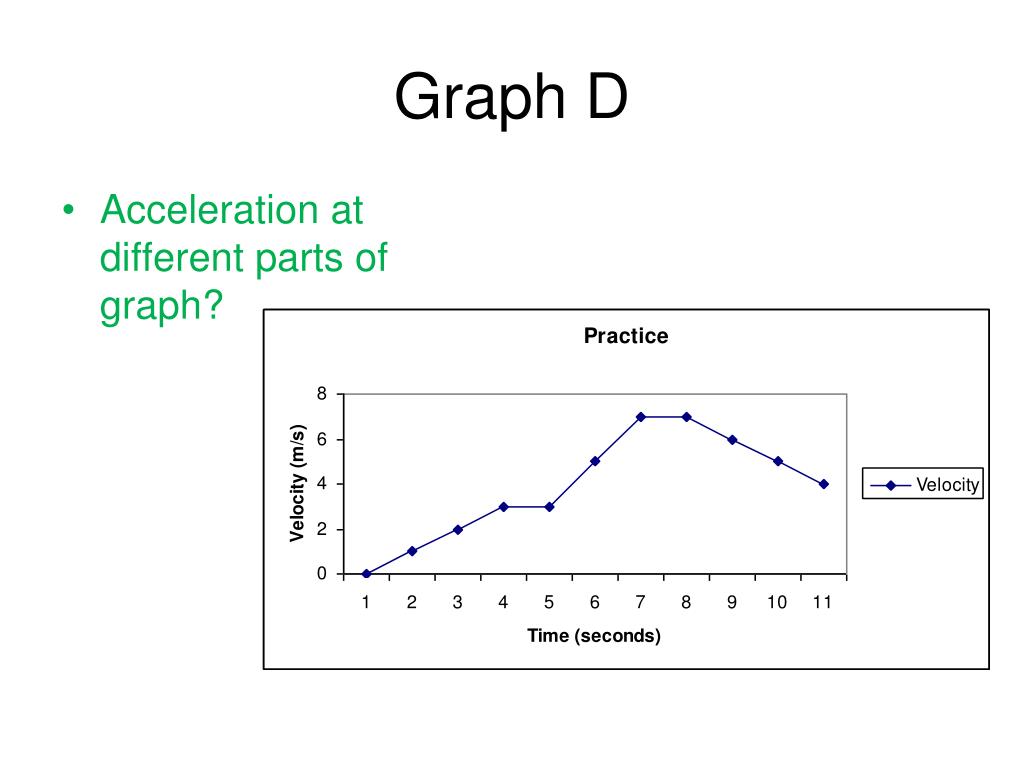 Graph D

• Acceleration at different parts of graph?

Practice

Velocity (m/s)

8
6
4
2
0

1 2 3 4 5 6 7 8 9 10 11

Time (seconds)

Velocity